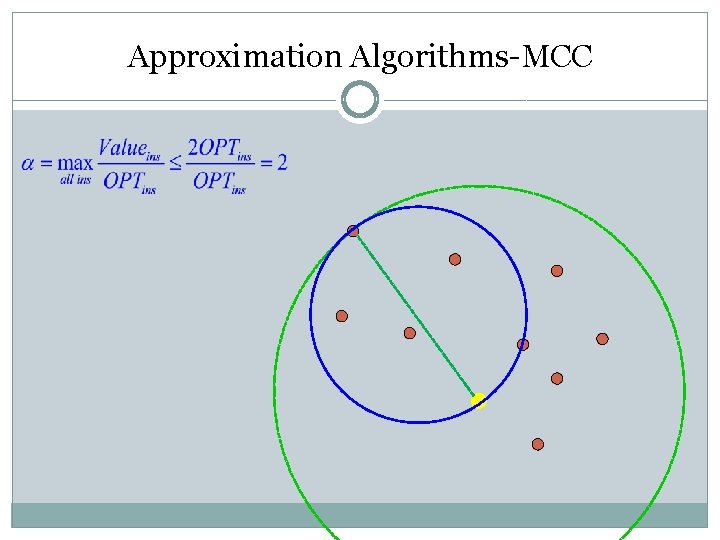 Approximation Algorithms-MCC

$\alpha = \max_{all\ ins} \frac{Value_{ins}}{OPT_{ins}} \leq \frac{2OPT_{ins}}{OPT_{ins}} = 2$